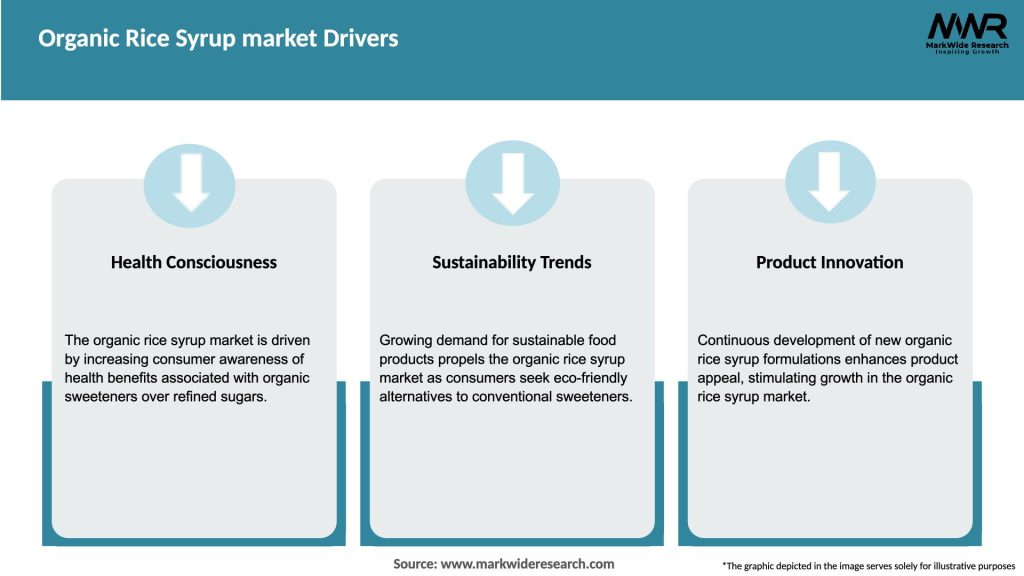 Organic Rice Syrup market Drivers

MWR
MarkWide Research
Inspiring Growth

Health Consciousness

The organic rice syrup market is driven by increasing consumer awareness of health benefits associated with organic sweeteners over refined sugars.

Sustainability Trends

Growing demand for sustainable food products propels the organic rice syrup market as consumers seek eco-friendly alternatives to conventional sweeteners.

Product Innovation

Continuous development of new organic rice syrup formulations enhances product appeal, stimulating growth in the organic rice syrup market.

Source: www.markwideresearch.com

*The graphic depicted in the image serves solely for illustrative purposes